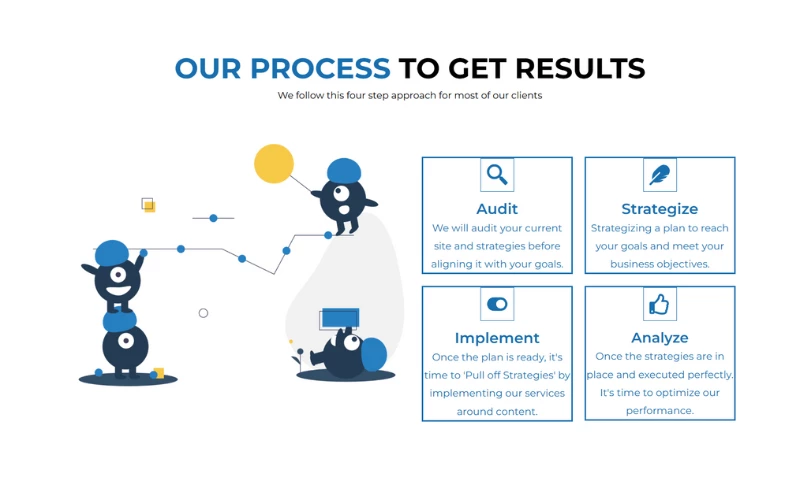 OUR PROCESS TO GET RESULTS

We follow this four step approach for most of our clients

Audit

We will audit your current site and strategies before aligning it with your goals.

Strategize

Strategizing a plan to reach your goals and meet your business objectives.

Implement

Once the plan is ready, it's time to 'Pull off Strategies' by implementing our services around content.

Analyze

Once the strategies are in place and executed perfectly. It's time to optimize our performance.